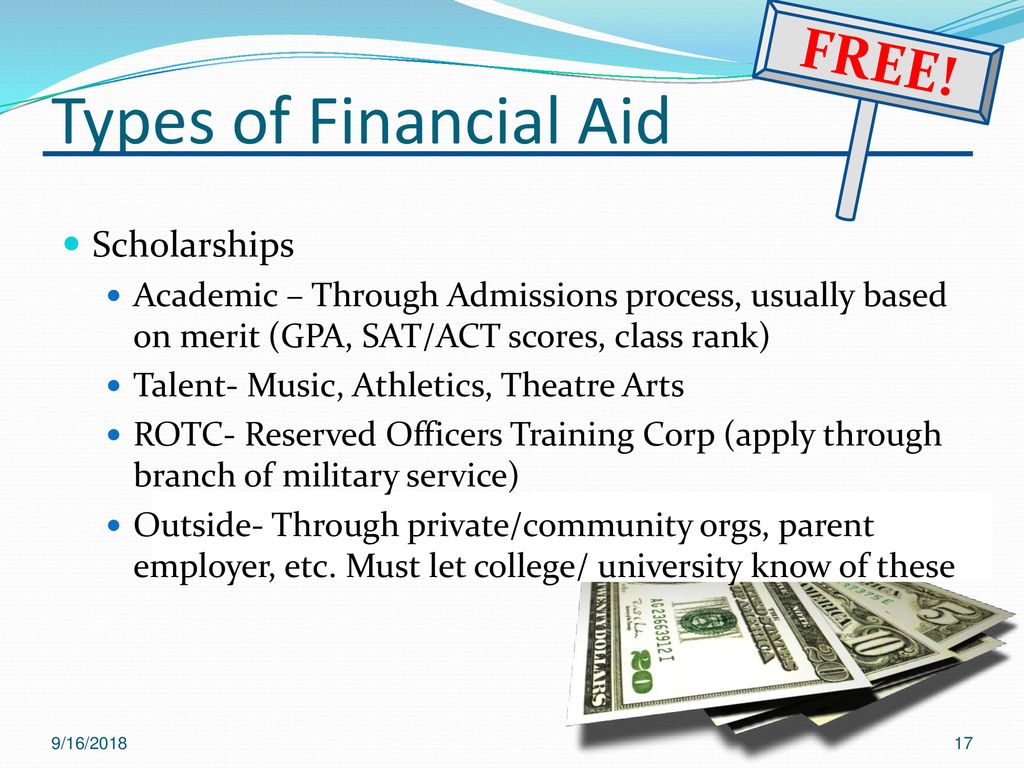 FREE!

Types of Financial Aid

Scholarships

Academic – Through Admissions process, usually based on merit (GPA, SAT/ACT scores, class rank)

Talent- Music, Athletics, Theatre Arts

ROTC- Reserved Officers Training Corp (apply through branch of military service)

Outside- Through private/community orgs, parent employer, etc. Must let college/ university know of these

9/16/2018

17